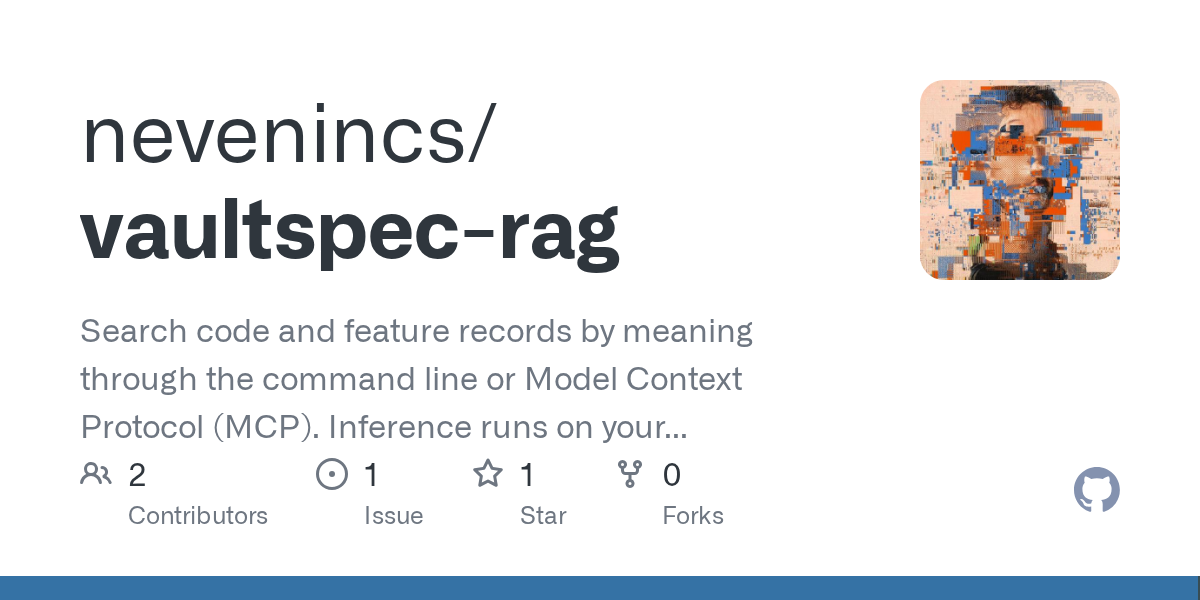 nevenincs/
vaultspec-rag

Search code and feature records by meaning through the command line or Model Context Protocol (MCP). Inference runs on your...

2
Contributors

1
Issue

1
Star

0
Forks